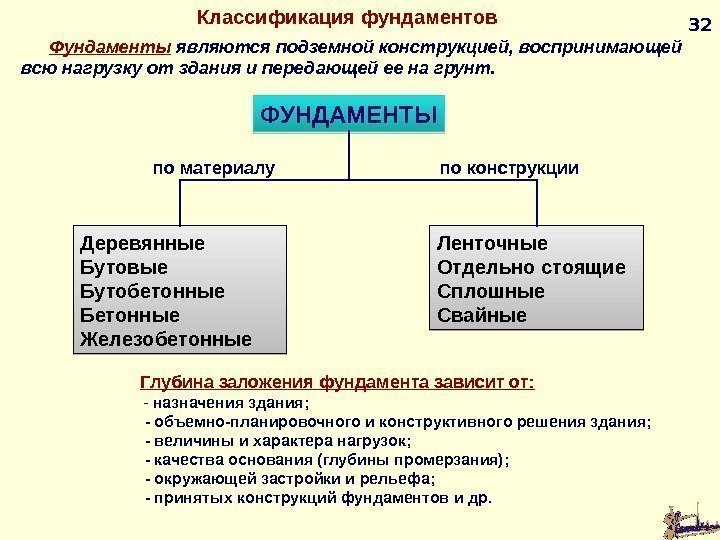 Классификация фундаментов

32

Фундаменты являются подземной конструкцией, воспринимающей всю нагрузку от здания и передающей ее на грунт.

ФУНДАМЕНТЫ

по материалу

по конструкции

Деревянные
Бутовые
Бутобетонные
Бетонные
Железобетонные

Ленточные
Отдельно стоящие
Сплошные
Свайные

Глубина заложения фундамента зависит от:
- назначения здания;
- объемно-планировочного и конструктивного решения здания;
- величины и характера нагрузок;
- качества основания (глубины промерзания);
- окружающей застройки и рельефа;
- принятых конструкций фундаментов и др.